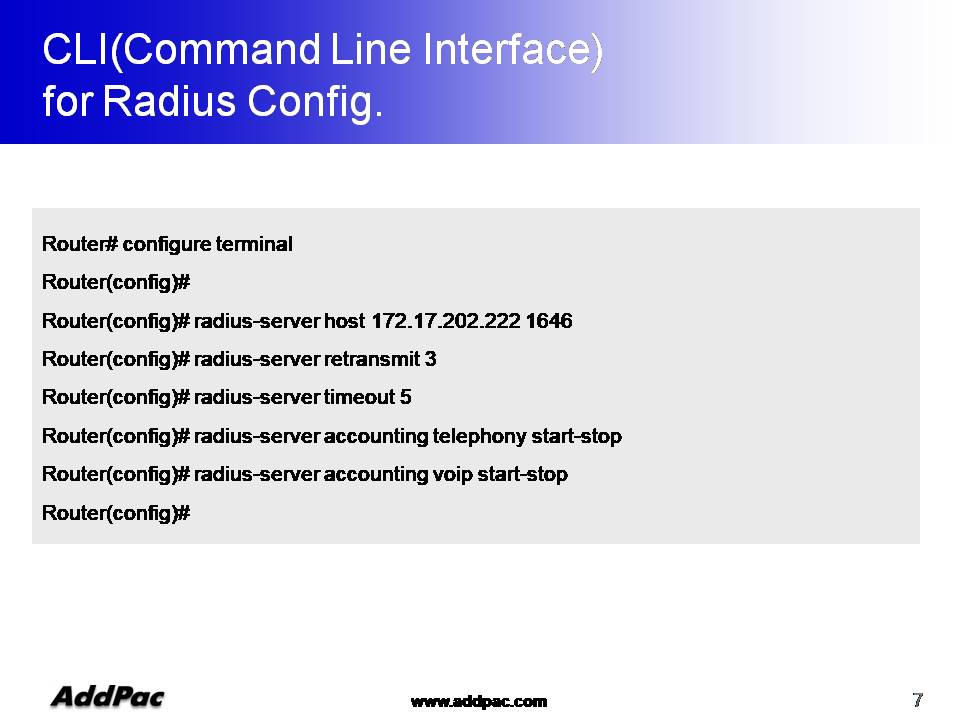 CLI(Command Line Interface)
for Radius Config.

Router# configure terminal
Router(config)#
Router(config)# radius-server host 172.17.202.222 1646
Router(config)# radius-server retransmit 3
Router(config)# radius-server timeout 5
Router(config)# radius-server accounting telephony start-stop
Router(config)# radius-server accounting voip start-stop
Router(config)#

AddPac
www.addpac.com
7